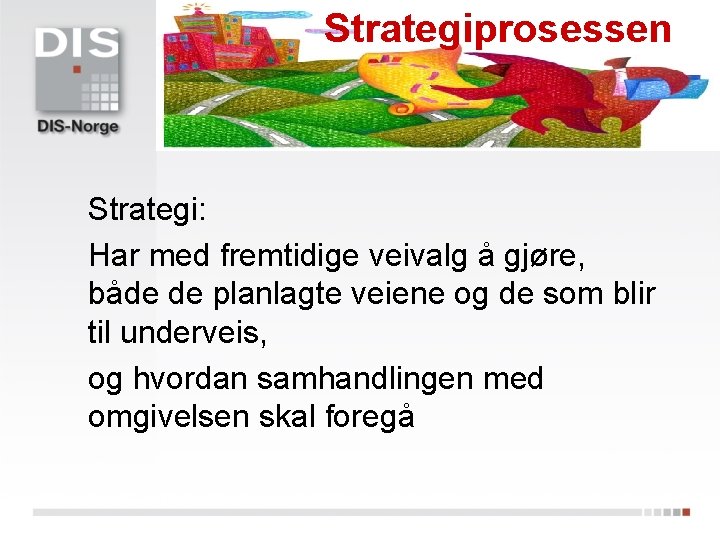 DIS
DIS-Norge

Strategiprosessen

Strategi:

Har med fremtidige veivalg å gjøre, både de planlagte veiene og de som blir til underveis,

og hvordan samhandlingen med omgivelsen skal foregå